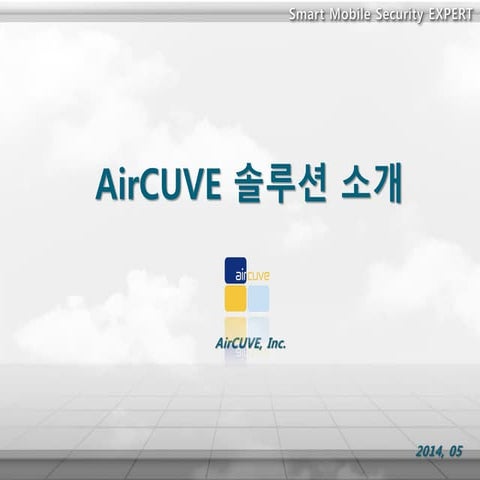 Smart Mobile Security EXPERT

AirCUVE 솔루션 소개

aircuve

AirCUVE, Inc.

2014, 05